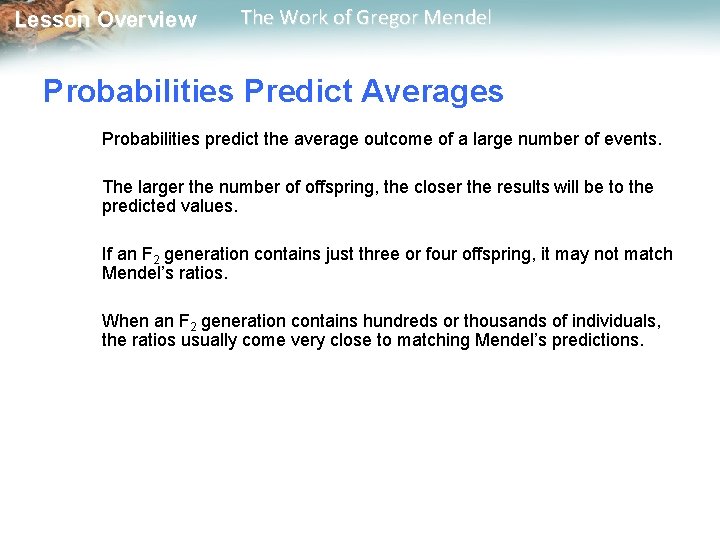 Lesson Overview The Work of Gregor Mendel

Probabilities Predict Averages

Probabilities predict the average outcome of a large number of events.

The larger the number of offspring, the closer the results will be to the predicted values.

If an $F_2$ generation contains just three or four offspring, it may not match Mendel's ratios.

When an $F_2$ generation contains hundreds or thousands of individuals, the ratios usually come very close to matching Mendel's predictions.